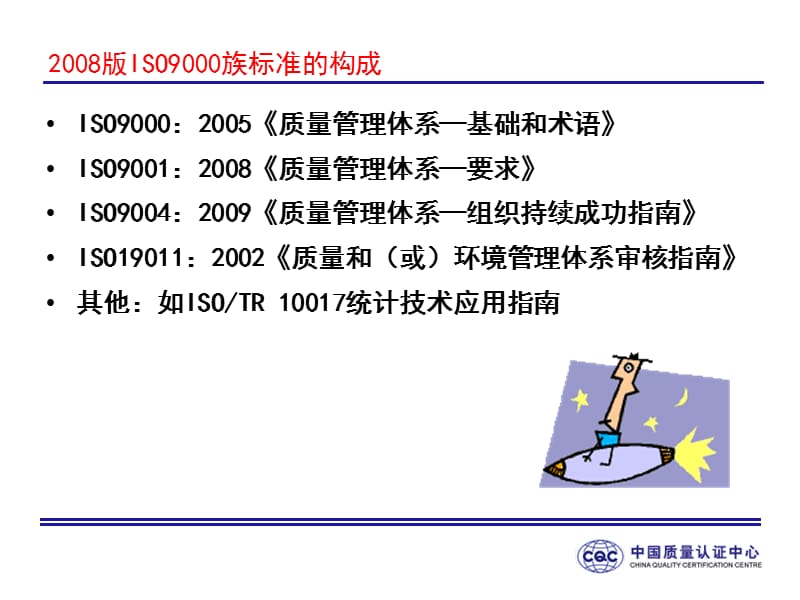 2008版ISO9000族标准的构成

• ISO9000：2005《质量管理体系—基础和术语》
• ISO9001：2008《质量管理体系—要求》
• ISO9004：2009《质量管理体系—组织持续成功指南》
• ISO19011：2002《质量和（或）环境管理体系审核指南》
• 其他：如ISO/TR 10017统计技术应用指南

CQC 中国质量认证中心 CHINA QUALITY CERTIFICATION CENTRE